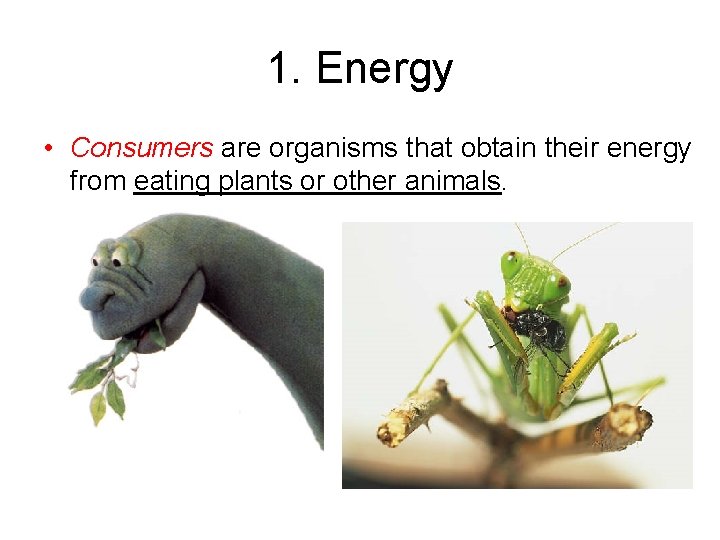 1. Energy

• Consumers are organisms that obtain their energy from eating plants or other animals.